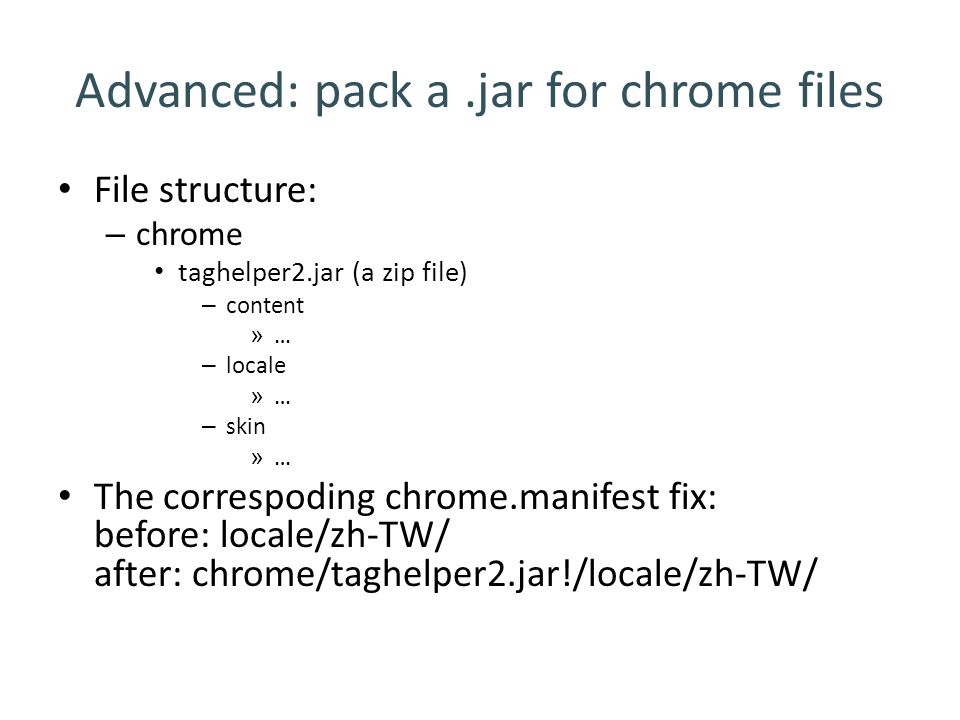 Advanced: pack a .jar for chrome files

• File structure:
 – chrome
  • taghelper2.jar (a zip file)
   – content
    » …
   – locale
    » …
   – skin
    » …
• The correspoding chrome.manifest fix:
before: locale/zh-TW/
after: chrome/taghelper2.jar!/locale/zh-TW/